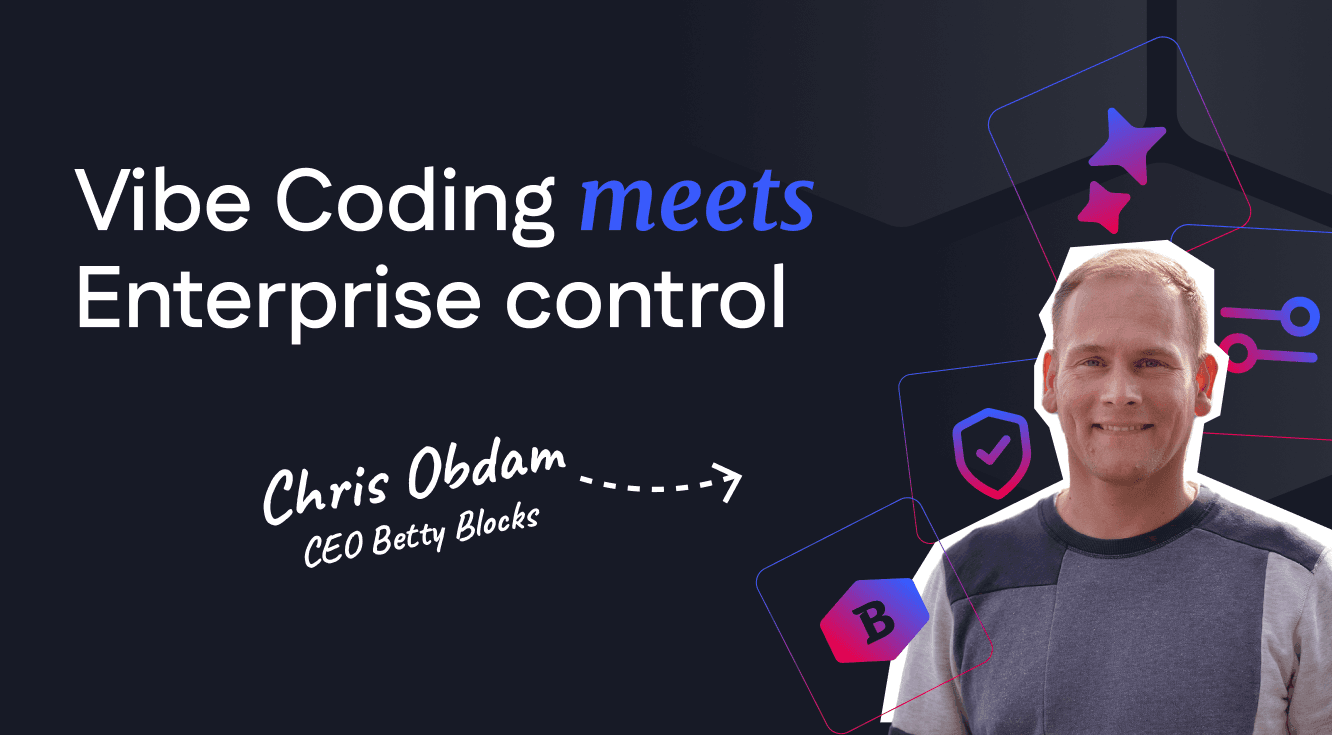 Vibe Coding meets Enterprise control

Chris Obdam
CEO Betty Blocks

B